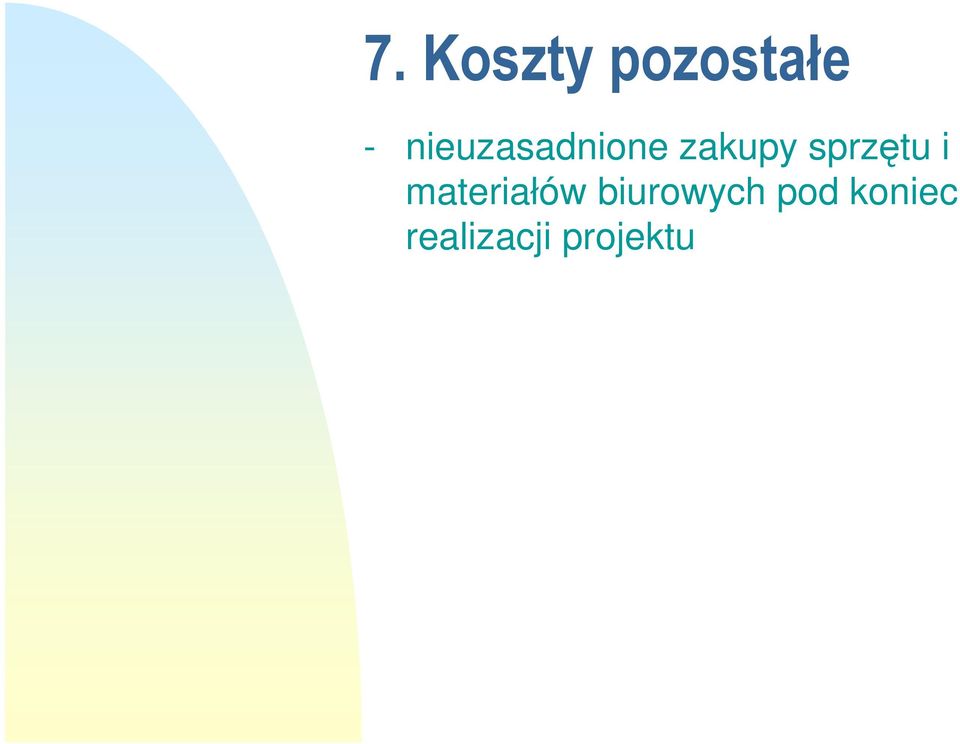 7. Koszty pozostałe

- nieuzasadnione zakupy sprzętu i materiałów biurowych pod koniec realizacji projektu